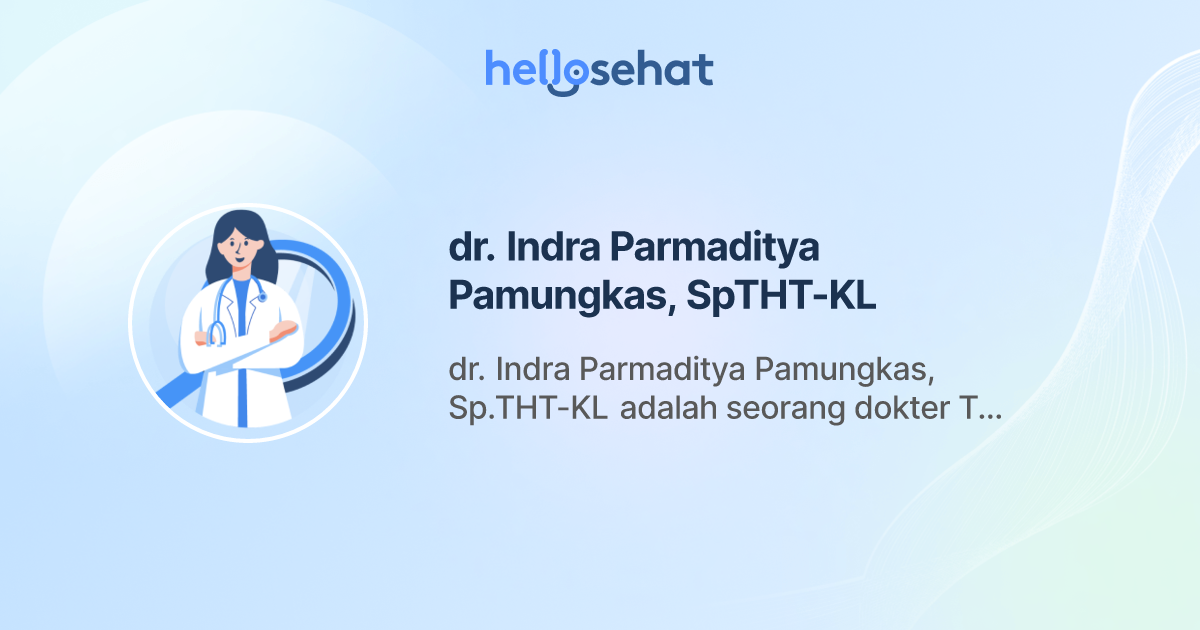 hellosehat

dr. Indra Parmaditya Pamungkas, SpTHT-KL

dr. Indra Parmaditya Pamungkas, Sp.THT-KL adalah seorang dokter T...